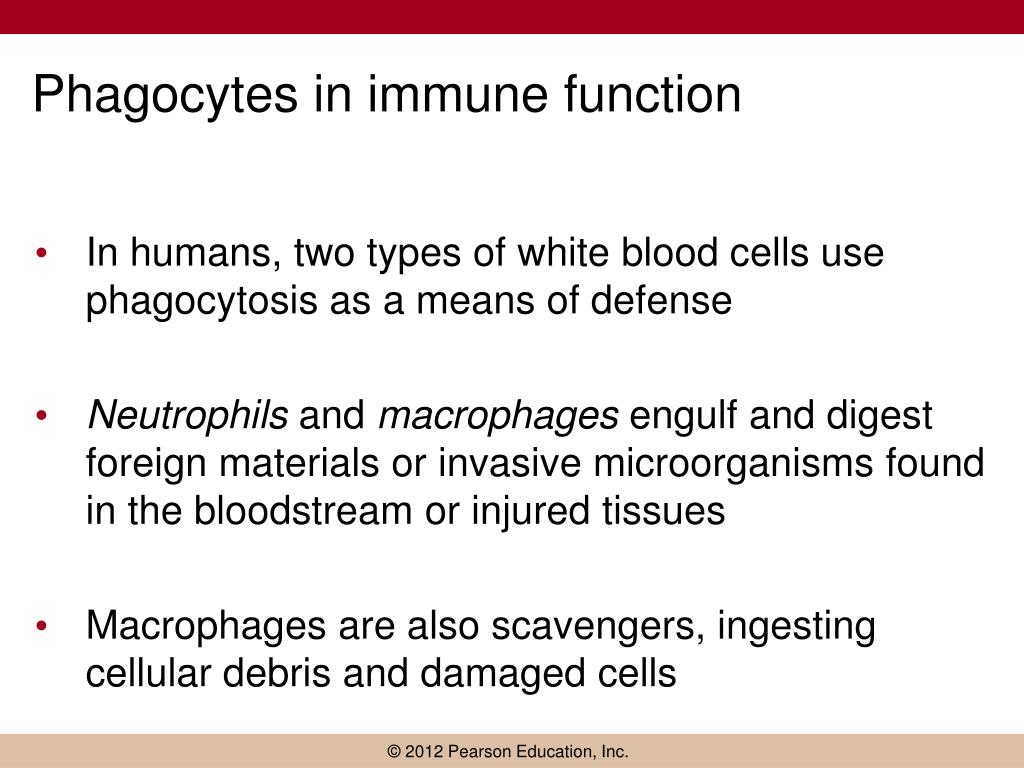 Phagocytes in immune function

• In humans, two types of white blood cells use phagocytosis as a means of defense

• Neutrophils and macrophages engulf and digest foreign materials or invasive microorganisms found in the bloodstream or injured tissues

• Macrophages are also scavengers, ingesting cellular debris and damaged cells

© 2012 Pearson Education, Inc.